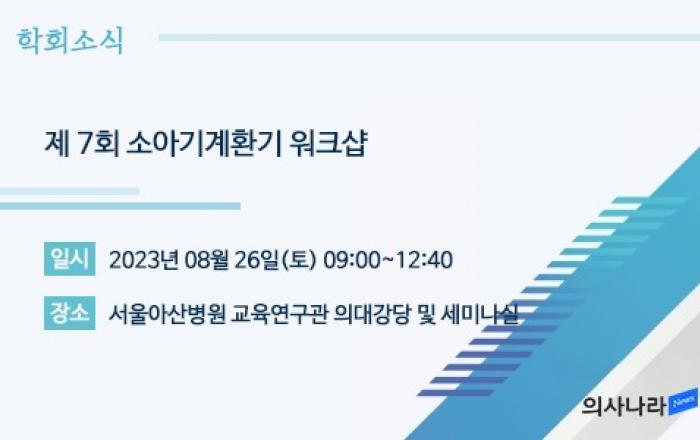 학회소식

제 7회 소아기계환기 워크샵

일시 2023년 08월 26일(토) 09:00~12:40

장소 서울아산병원 교육연구관 의대강당 및 세미나실

의사나라 News